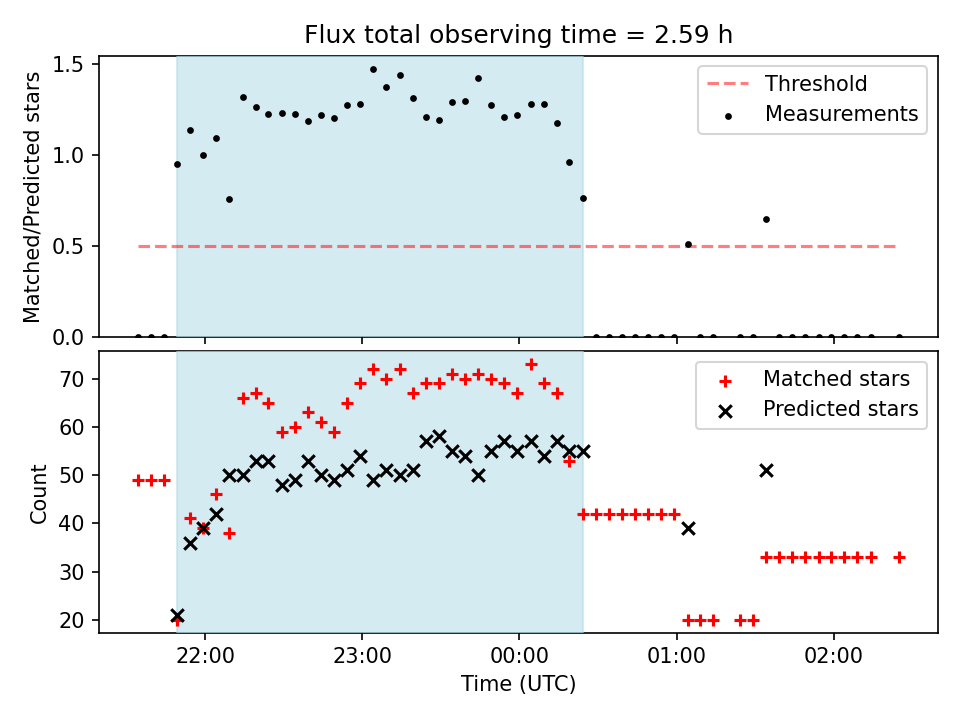 Flux total observing time = 2.59 h

Matched/Predicted stars

1.5
1.0
0.5
0.0

Threshold
Measurements

Count

70
60
50
40
30
20

Matched stars
Predicted stars

22:00
23:00
00:00
01:00
02:00

Time (UTC)